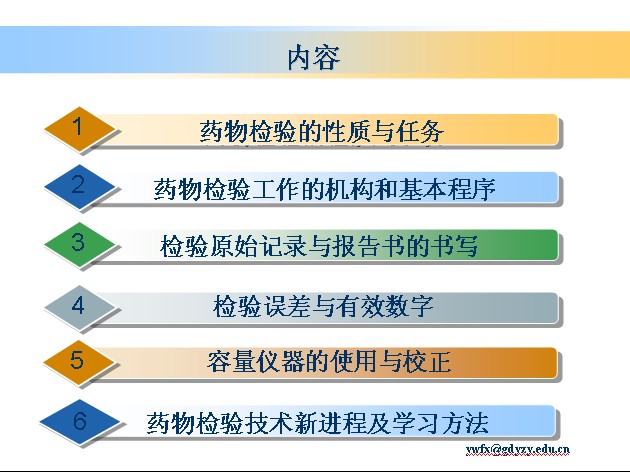 内容

1 药物检验的性质与任务

2 药物检验工作的机构和基本程序

3 检验原始记录与报告书的书写

4 检验误差与有效数字

5 容量仪器的使用与校正

6 药物检验技术新进程及学习方法

ywfx@gdyzy.edu.cn